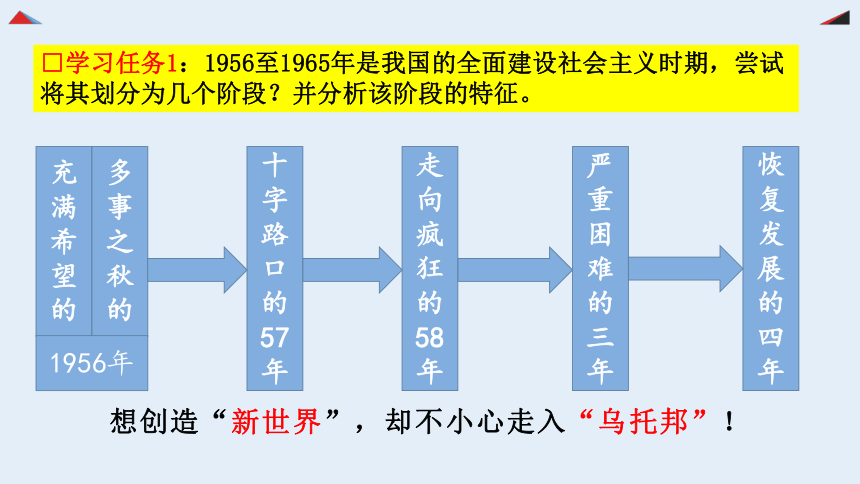 □学习任务1：1956至1965年是我国的全面建设社会主义时期，尝试将其划分为几个阶段？并分析该阶段的特征。

充满希望的

多事之秋的

1956年

十字路口的57年

走向疯狂的58年

严重困难的三年

恢复发展的四年

想创造“新世界”，却不小心走入“乌托邦”！